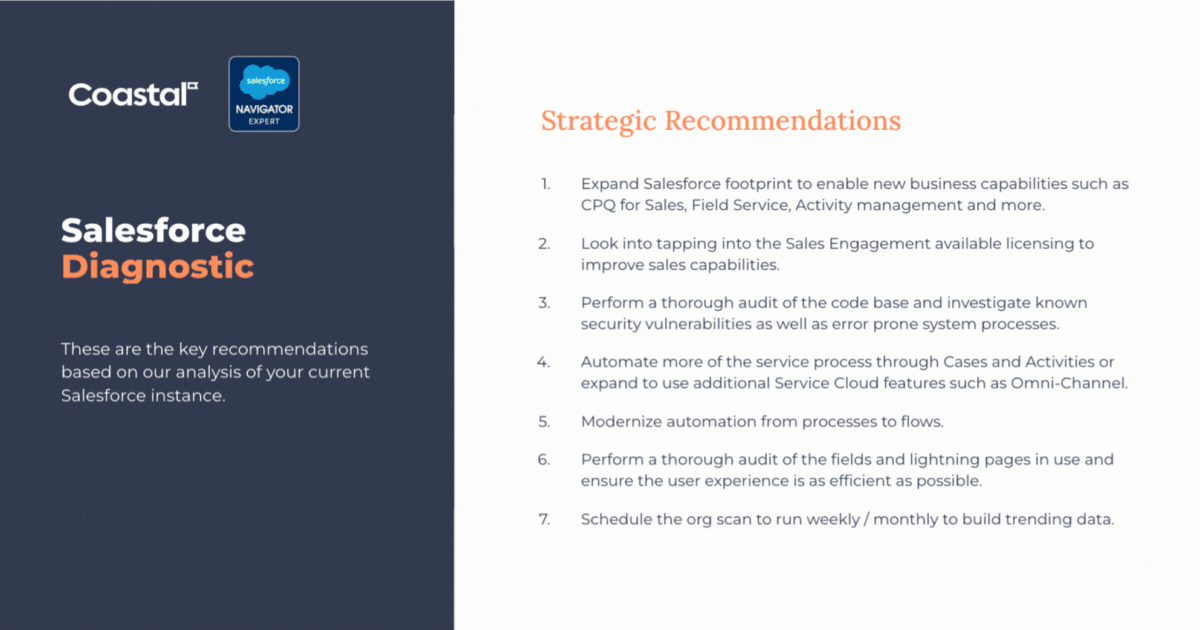 Coastal

salesforce
NAVIGATOR
EXPERT

Salesforce
Diagnostic

These are the key recommendations based on our analysis of your current Salesforce instance.

Strategic Recommendations

1. Expand Salesforce footprint to enable new business capabilities such as CPQ for Sales, Field Service, Activity management and more.

2. Look into tapping into the Sales Engagement available licensing to improve sales capabilities.

3. Perform a thorough audit of the code base and investigate known security vulnerabilities as well as error prone system processes.

4. Automate more of the service process through Cases and Activities or expand to use additional Service Cloud features such as Omni-Channel.

5. Modernize automation from processes to flows.

6. Perform a thorough audit of the fields and lightning pages in use and ensure the user experience is as efficient as possible.

7. Schedule the org scan to run weekly / monthly to build trending data.